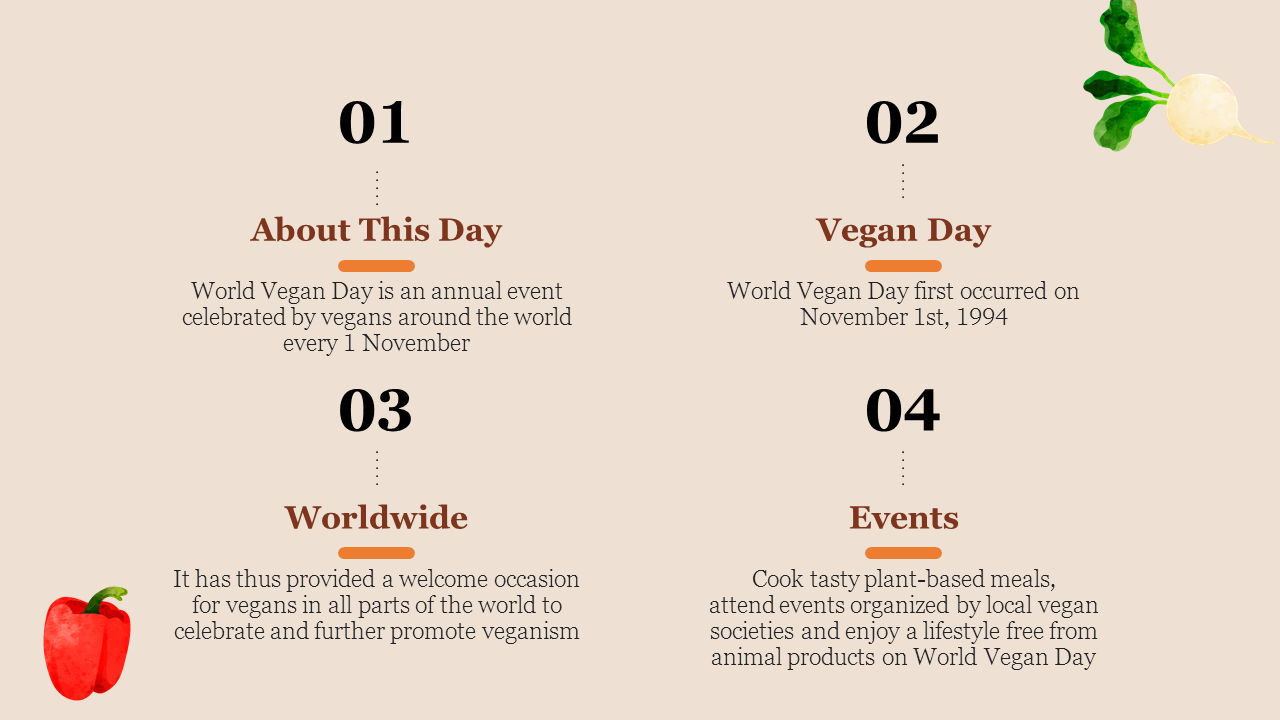 01

About This Day

World Vegan Day is an annual event celebrated by vegans around the world every 1 November

02

Vegan Day

World Vegan Day first occurred on November 1st, 1994

03

Worldwide

It has thus provided a welcome occasion for vegans in all parts of the world to celebrate and further promote veganism

04

Events

Cook tasty plant-based meals, attend events organized by local vegan societies and enjoy a lifestyle free from animal products on World Vegan Day